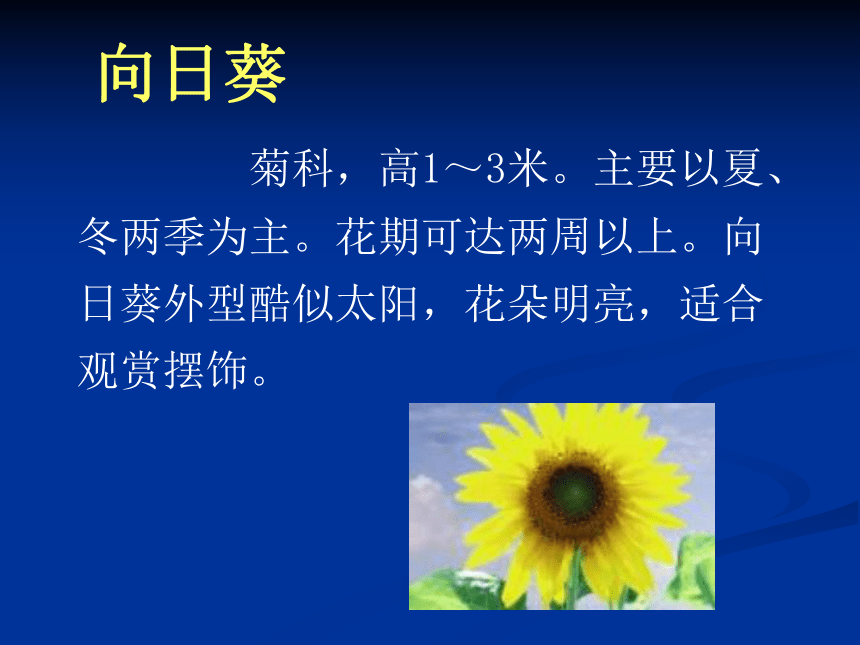 向日葵

菊科，高1～3米。主要以夏、冬两季为主。花期可达两周以上。向日葵外型酷似太阳，花朵明亮，适合观赏摆饰。